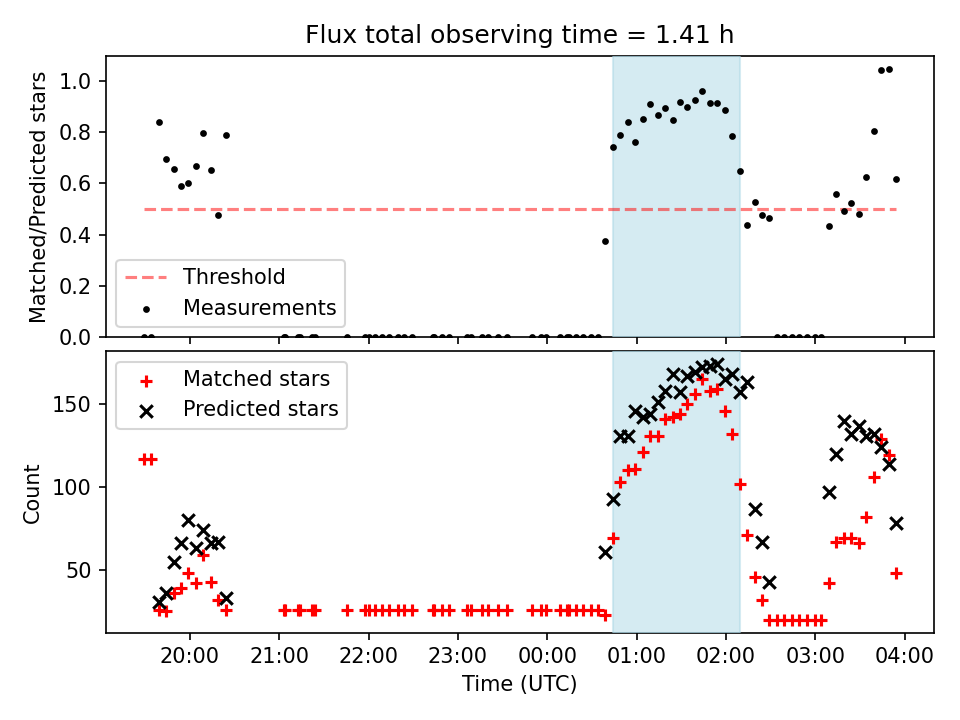 Flux total observing time = 1.41 h

Matched/Predicted stars
1.0
0.8
0.6
0.4
0.2
0.0

Threshold
Measurements

Count
150
100
50

Matched stars
Predicted stars

20:00 21:00 22:00 23:00 00:00 01:00 02:00 03:00 04:00
Time (UTC)